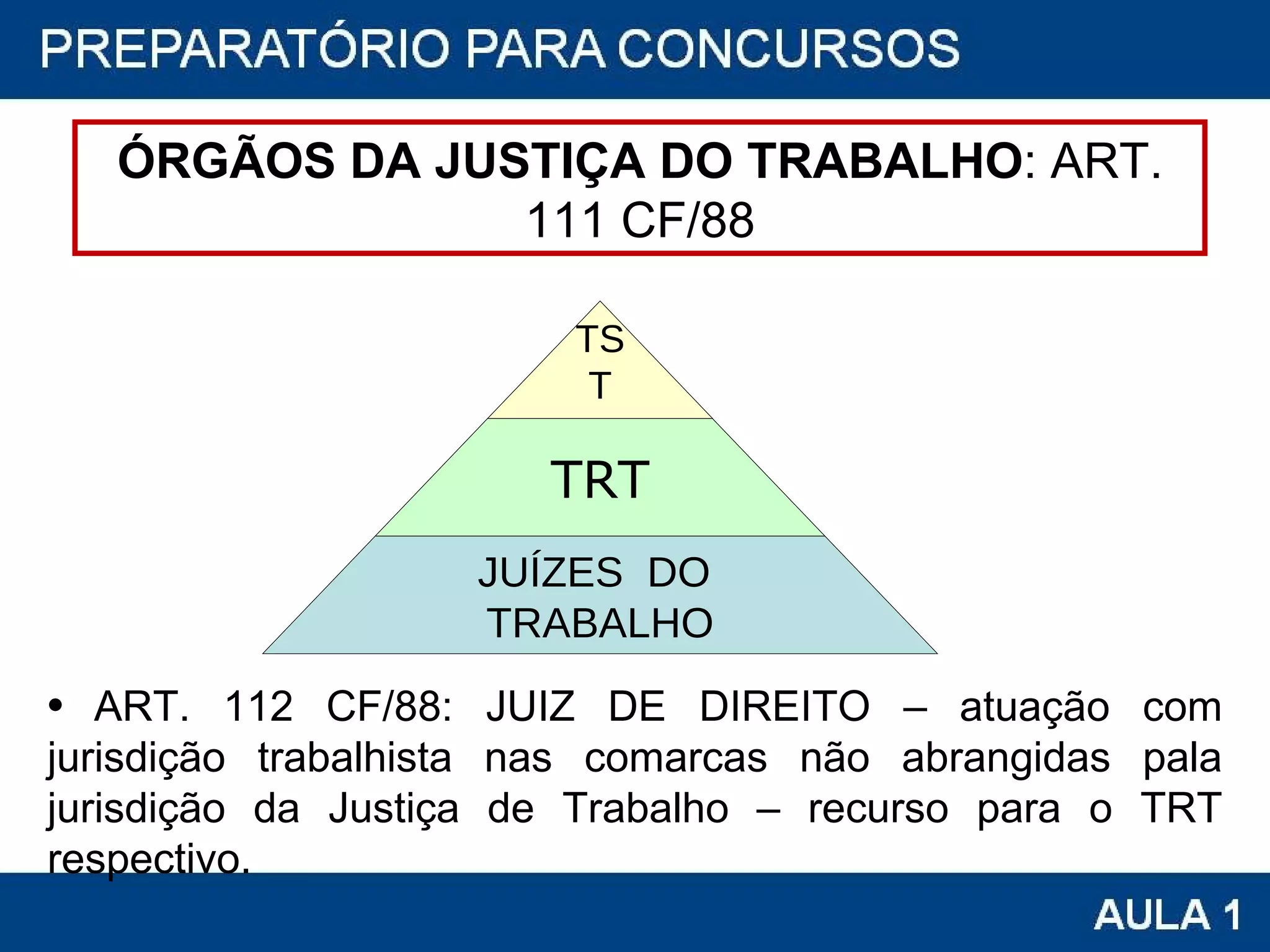 PREPARATÓRIO PARA CONCURSOS

ÓRGÃOS DA JUSTIÇA DO TRABALHO: ART. 111 CF/88

TS
T

TRT

JUÍZES DO TRABALHO

• ART. 112 CF/88: JUIZ DE DIREITO – atuação com jurisdição trabalhista nas comarcas não abrangidas pala jurisdição da Justiça de Trabalho – recurso para o TRT respectivo.

AULA 1